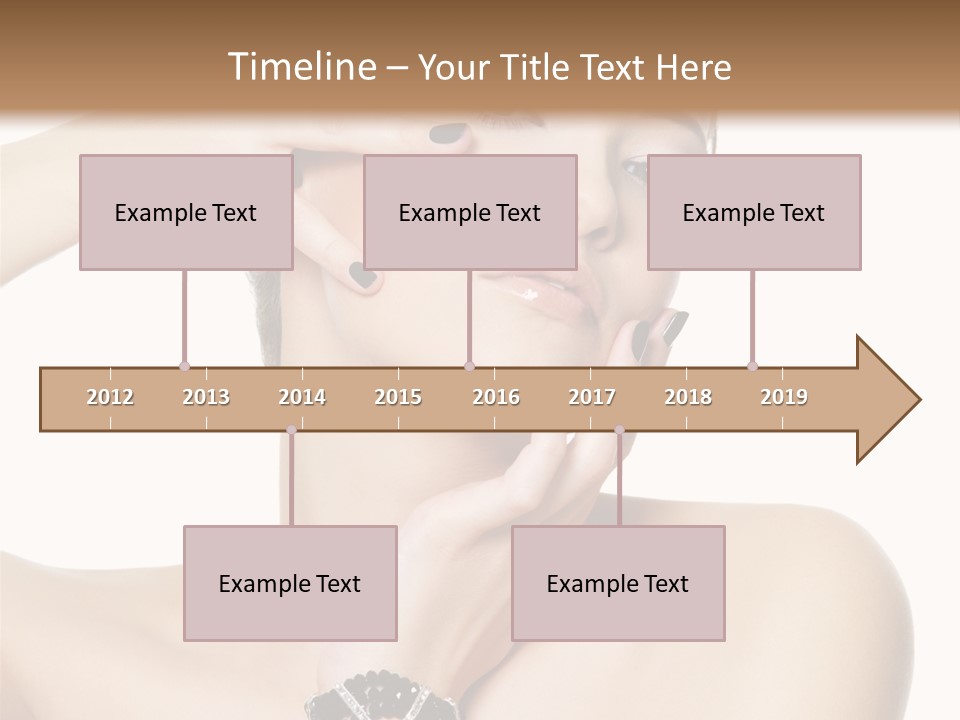 Timeline – Your Title Text Here

Example Text

Example Text

Example Text

2012 2013 2014 2015 2016 2017 2018 2019

Example Text

Example Text